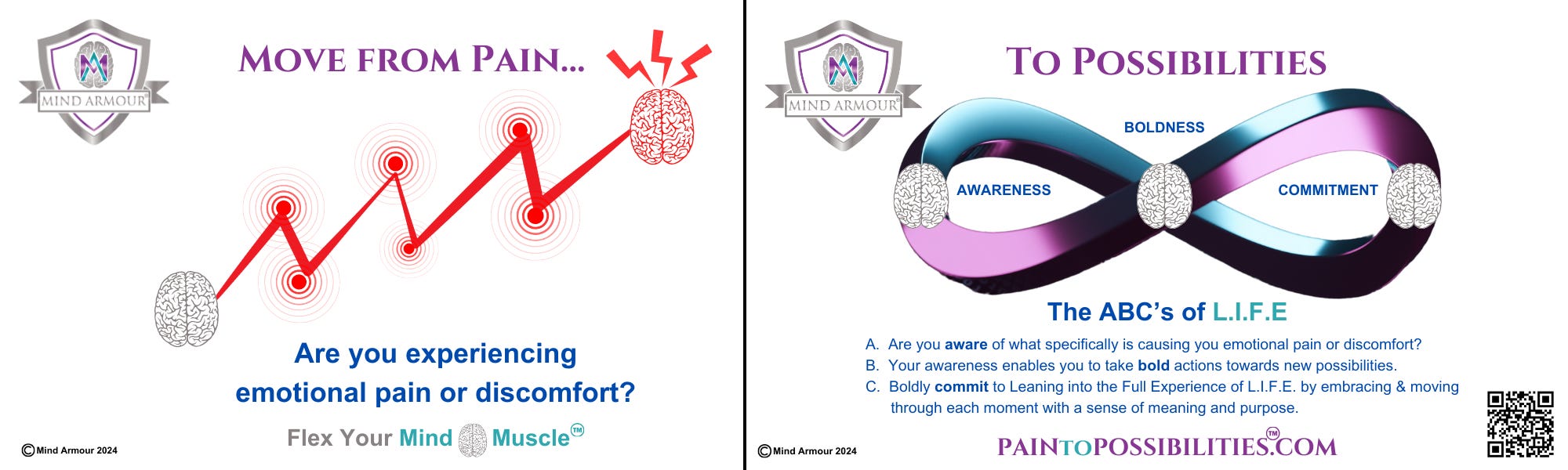 MIND ARMOUR®

MOVE FROM PAIN...

Are you experiencing emotional pain or discomfort?

Flex Your Mind Muscle™

©Mind Armour 2024

MIND ARMOUR®

TO POSSIBILITIES

BOLDNESS

AWARENESS

COMMITMENT

The ABC's of L.I.F.E

A. Are you aware of what specifically is causing you emotional pain or discomfort?
B. Your awareness enables you to take bold actions towards new possibilities.
C. Boldly commit to Leaning into the Full Experience of L.I.F.E. by embracing & moving through each moment with a sense of meaning and purpose.

©Mind Armour 2024

PAINTOPOSSIBILITIES™.COM